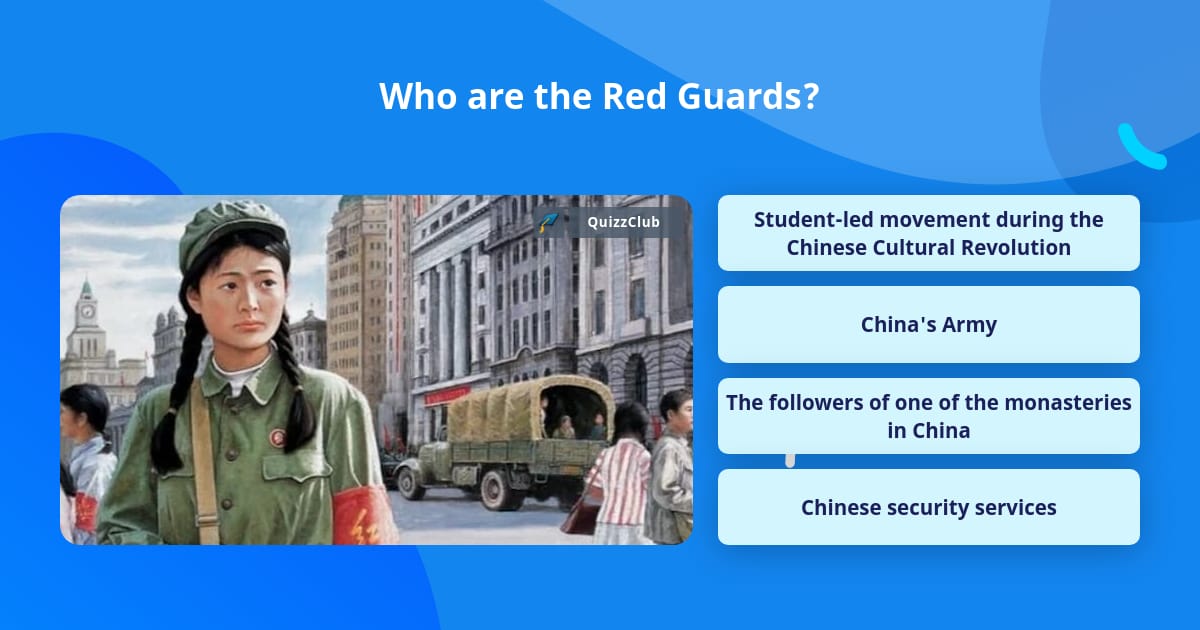 Who are the Red Guards?

QuizzClub

Student-led movement during the Chinese Cultural Revolution

China's Army

The followers of one of the monasteries in China

Chinese security services